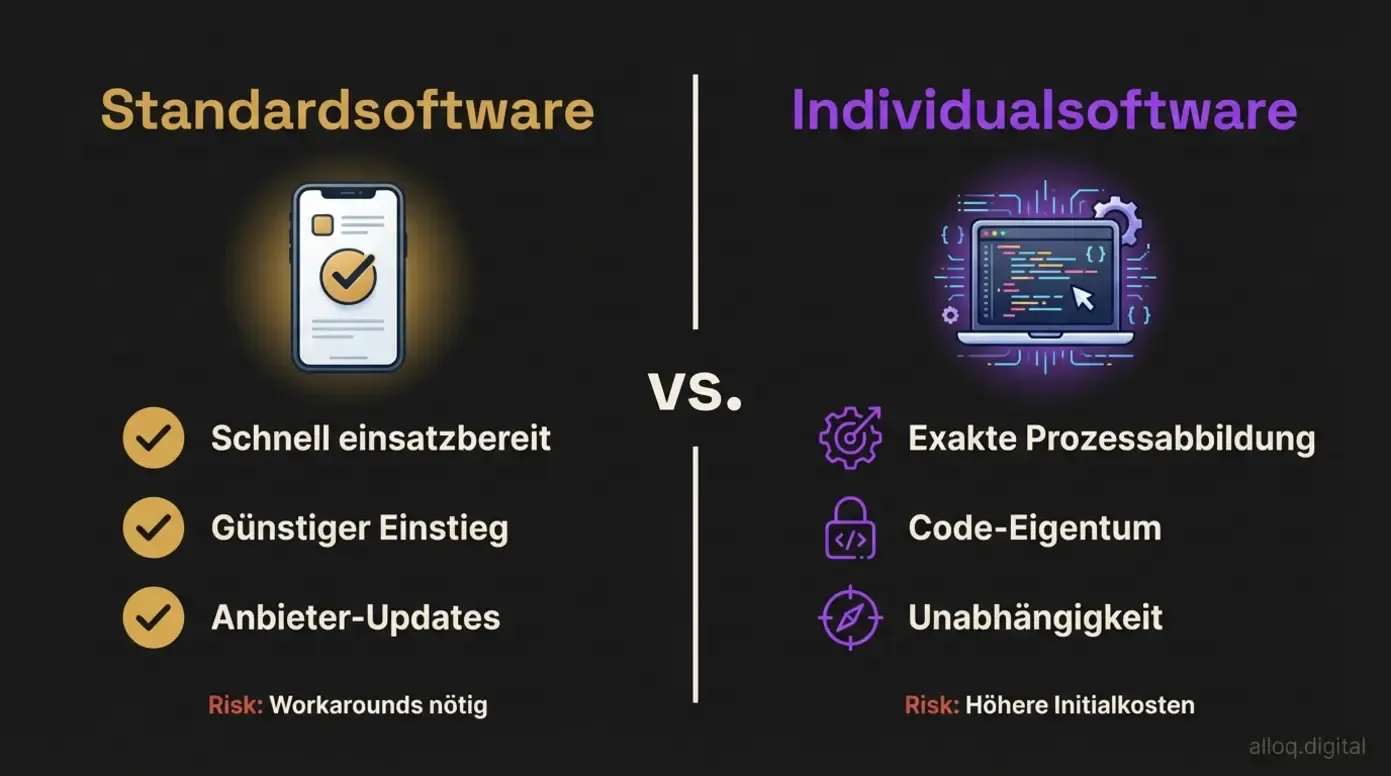 Standardsoftware

Schnell einsatzbereit

Günstiger Einstieg

Anbieter-Updates

Risk: Workarounds nötig

vs.

Individualsoftware

Exakte Prozessabbildung

Code-Eigentum

Unabhängigkeit

Risk: Höhere Initialkosten

alloq.digital